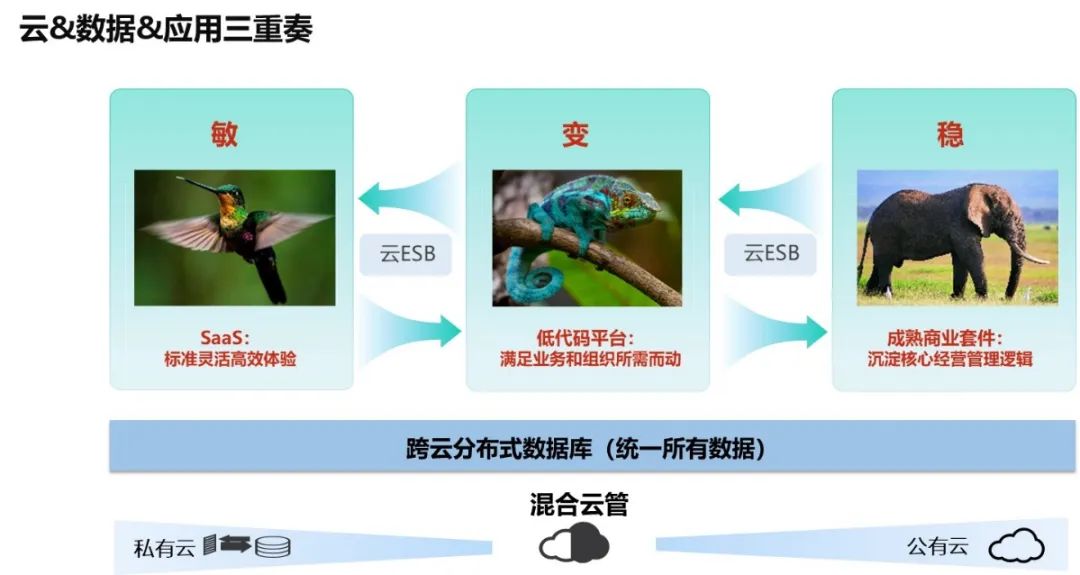 云&数据&应用三重奏

敏

SaaS:
标准灵活高效体验

云ESB

变

低代码平台:
满足业务和组织所需而动

云ESB

稳

成熟商业套件:
沉淀核心经营管理逻辑

跨云分布式数据库（统一所有数据）

混合云管

私有云

公有云